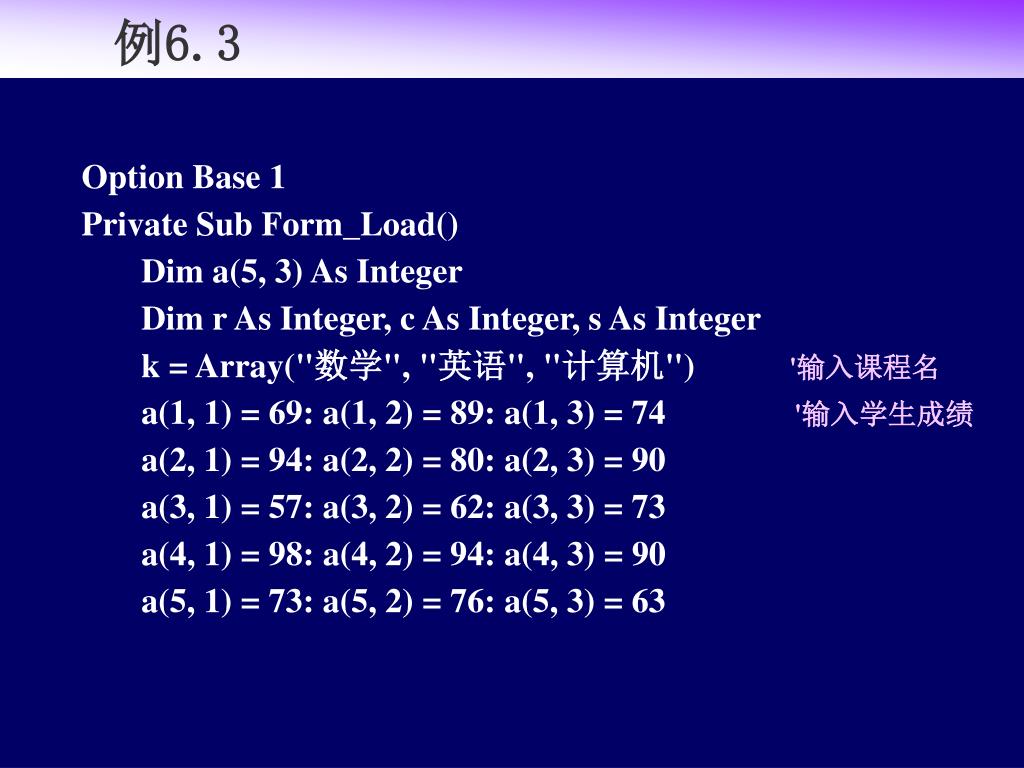 例6.3

Option Base 1
Private Sub Form_Load()
Dim a(5, 3) As Integer
Dim r As Integer, c As Integer, s As Integer
k = Array("数学", "英语", "计算机") '输入课程名
a(1, 1) = 69: a(1, 2) = 89: a(1, 3) = 74 '输入学生成绩
a(2, 1) = 94: a(2, 2) = 80: a(2, 3) = 90
a(3, 1) = 57: a(3, 2) = 62: a(3, 3) = 73
a(4, 1) = 98: a(4, 2) = 94: a(4, 3) = 90
a(5, 1) = 73: a(5, 2) = 76: a(5, 3) = 63